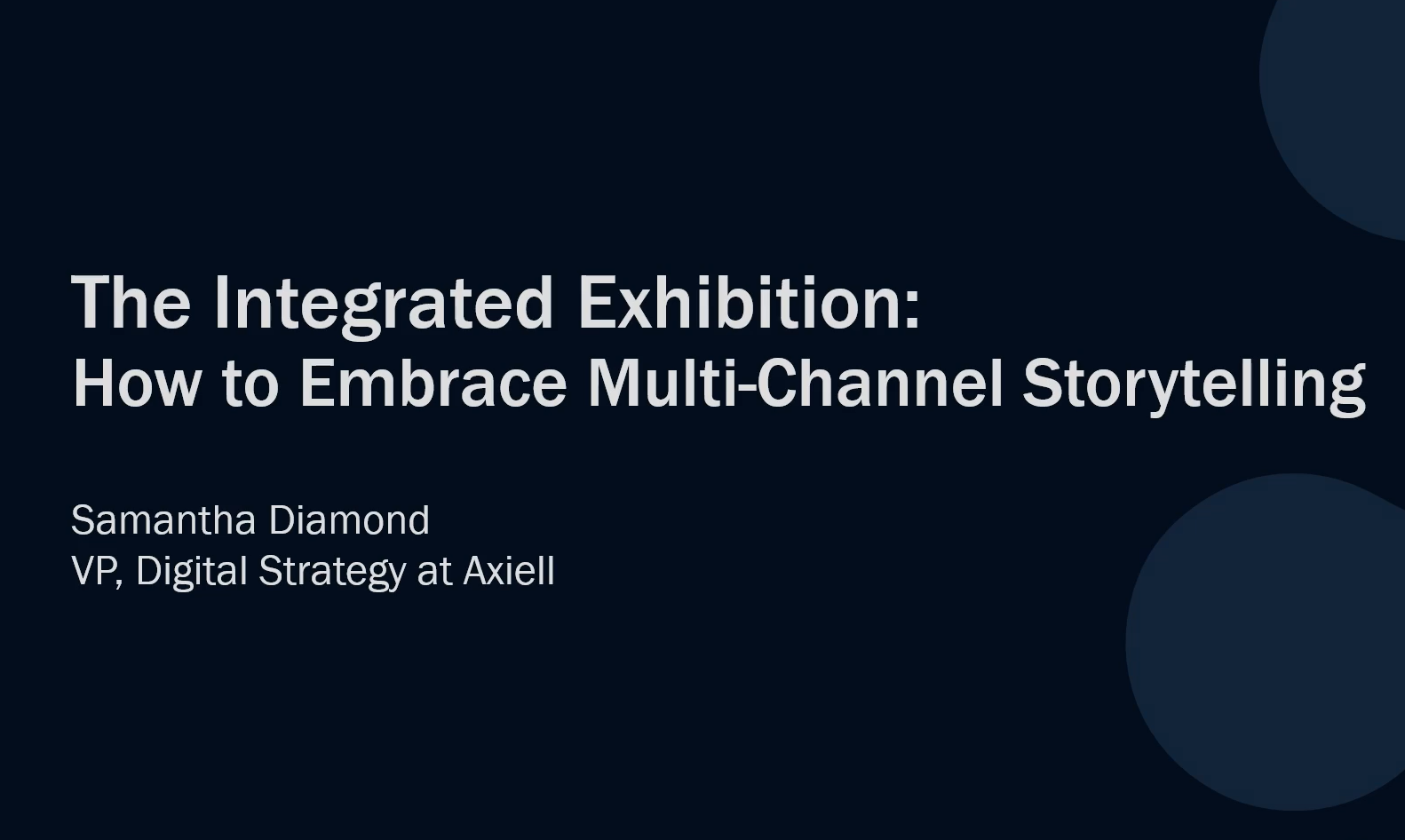 The Integrated Exhibition:
How to Embrace Multi-Channel Storytelling

Samantha Diamond
VP, Digital Strategy at Axiell